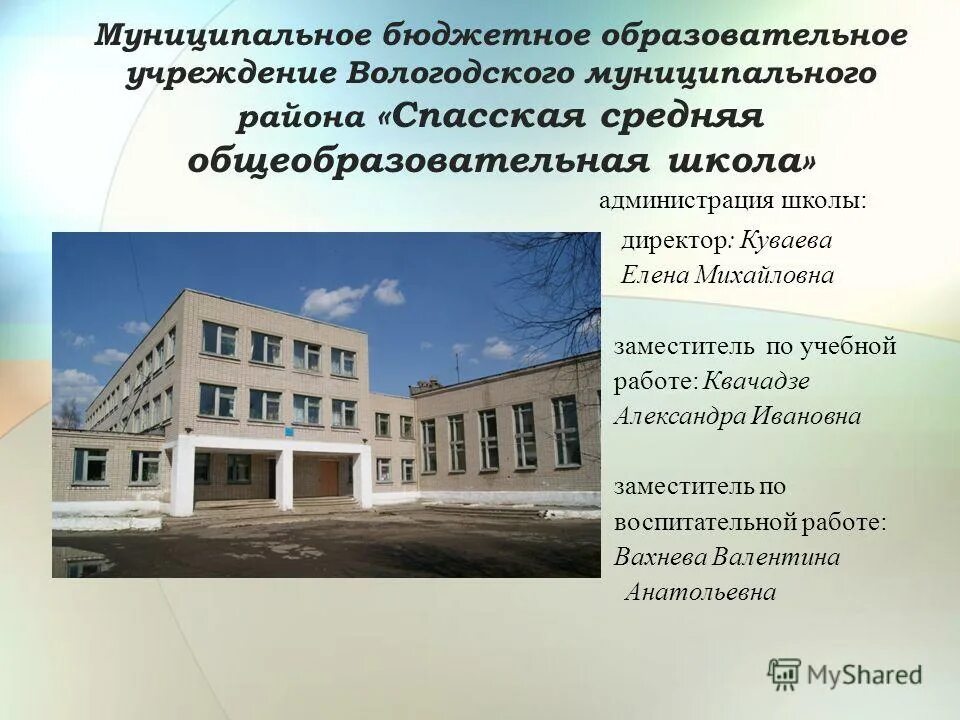 Муниципальное бюджетное образовательное учреждение Вологодского муниципального района «Спасская средняя общеобразовательная школа»

администрация школы:

директор: Куваева Елена Михайловна

заместитель по учебной работе: Квачадзе Александра Ивановна

заместитель по воспитательной работе: Вахнева Валентина Анатольевна

MyShared